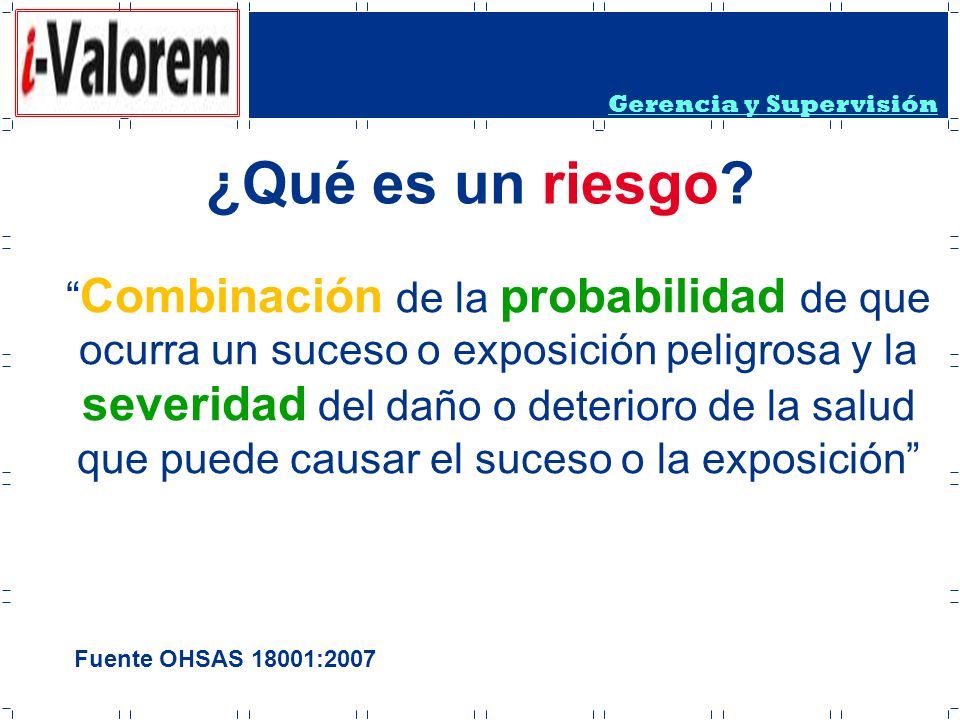 i-Valorem

Gerencia y Supervisión

¿Qué es un riesgo?

“Combinación de la probabilidad de que ocurra un suceso o exposición peligrosa y la severidad del daño o deterioro de la salud que puede causar el suceso o la exposición”

Fuente OHSAS 18001:2007